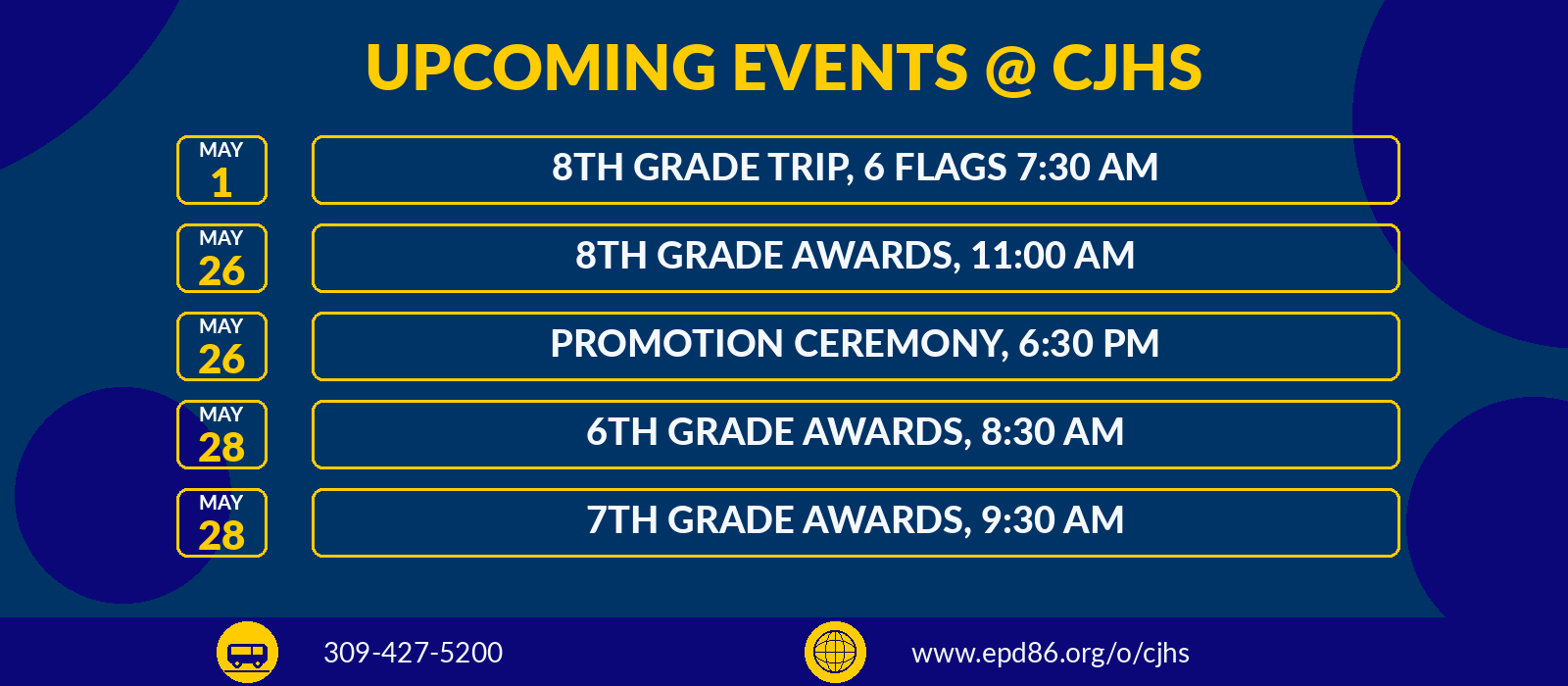 UPCOMING EVENTS @ CJHS

MAY 1
8TH GRADE TRIP, 6 FLAGS 7:30 AM

MAY 26
8TH GRADE AWARDS, 11:00 AM

MAY 26
PROMOTION CEREMONY, 6:30 PM

MAY 28
6TH GRADE AWARDS, 8:30 AM

MAY 28
7TH GRADE AWARDS, 9:30 AM

309-427-5200

www.epd86.org/o/cjhs